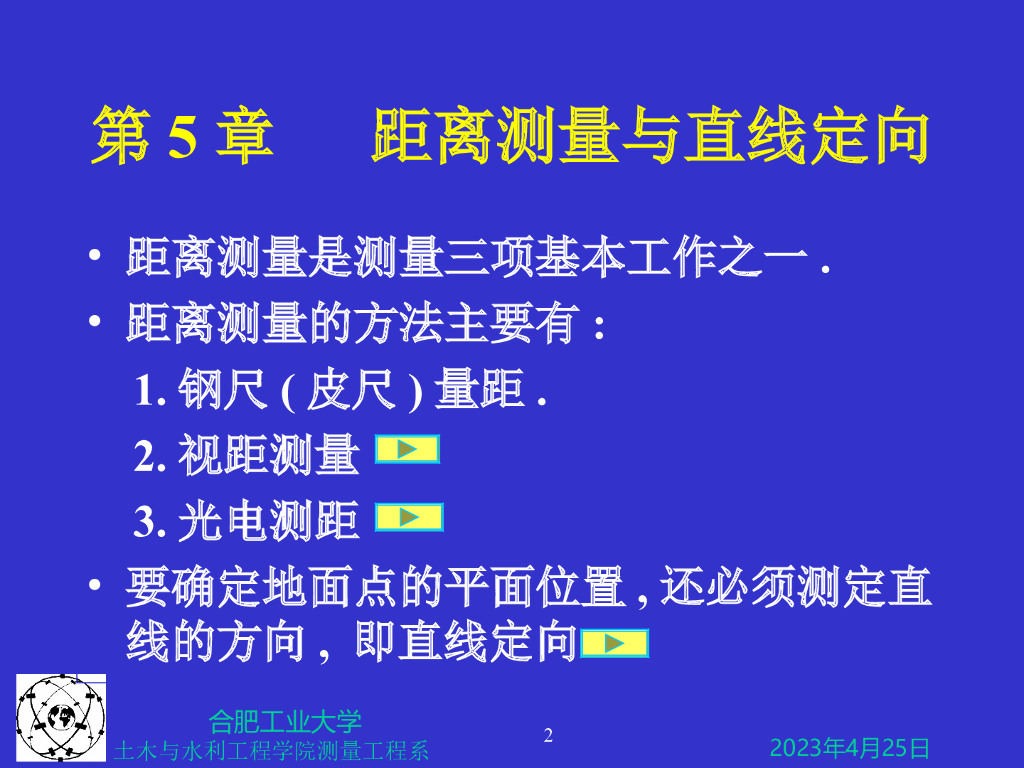 第 5 章　　距离测量与直线定向

• 距离测量是测量三项基本工作之一 .

• 距离测量的方法主要有 :

1. 钢尺 ( 皮尺 ) 量距 .

2. 视距测量

3. 光电测距

• 要确定地面点的平面位置 , 还必须测定直线的方向 , 即直线定向

合肥工业大学
土木与水利工程学院测量工程系

2

2023年4月25日